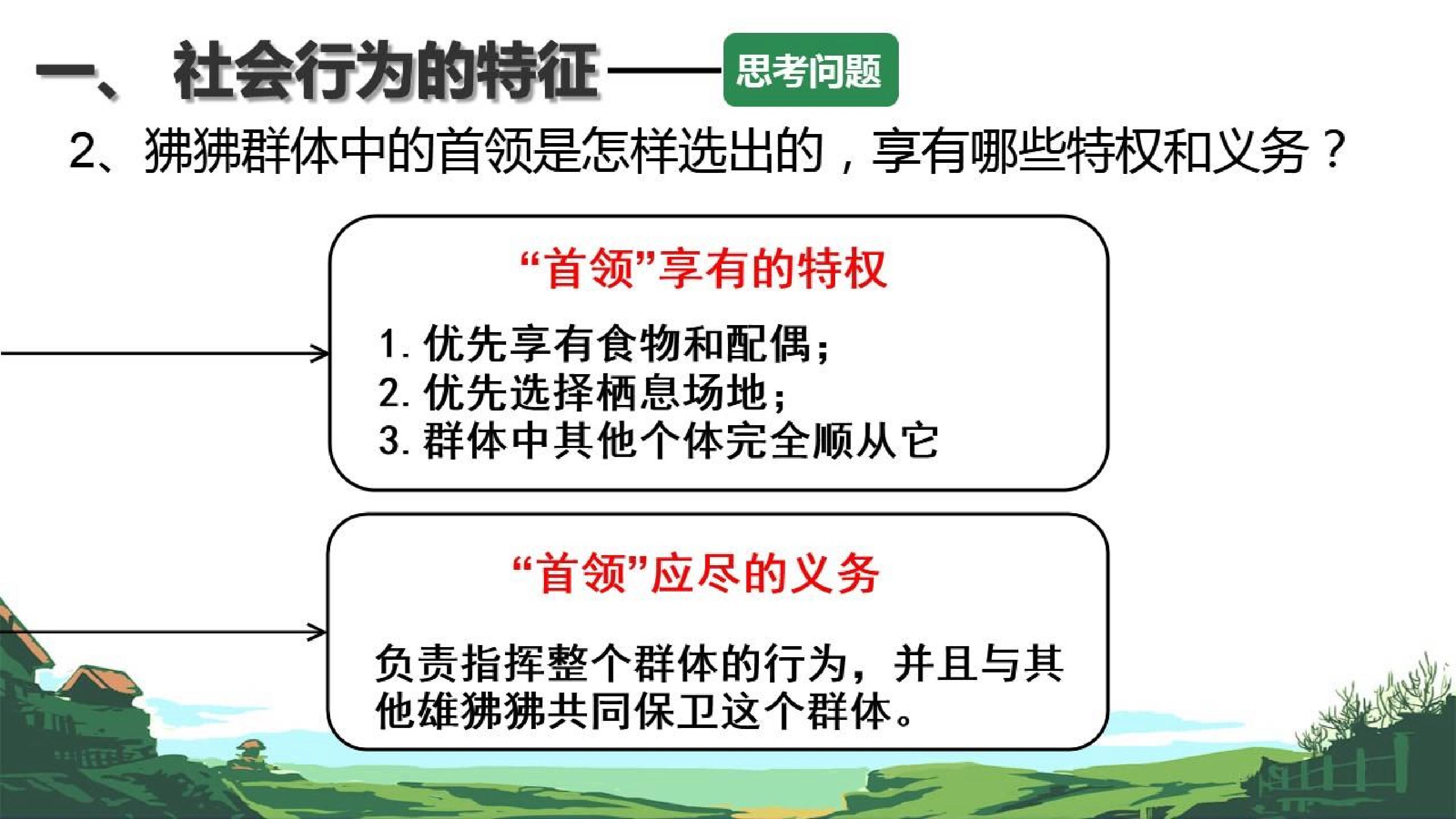 一、社会行为的特征——思考问题

2、狒狒群体中的首领是怎样选出的，享有哪些特权和义务？

“首领”享有的特权

1.优先享有食物和配偶；
2.优先选择栖息场地；
3.群体中其他个体完全顺从它

“首领”应尽的义务

负责指挥整个群体的行为，并且与其他雄狒狒共同保卫这个群体。